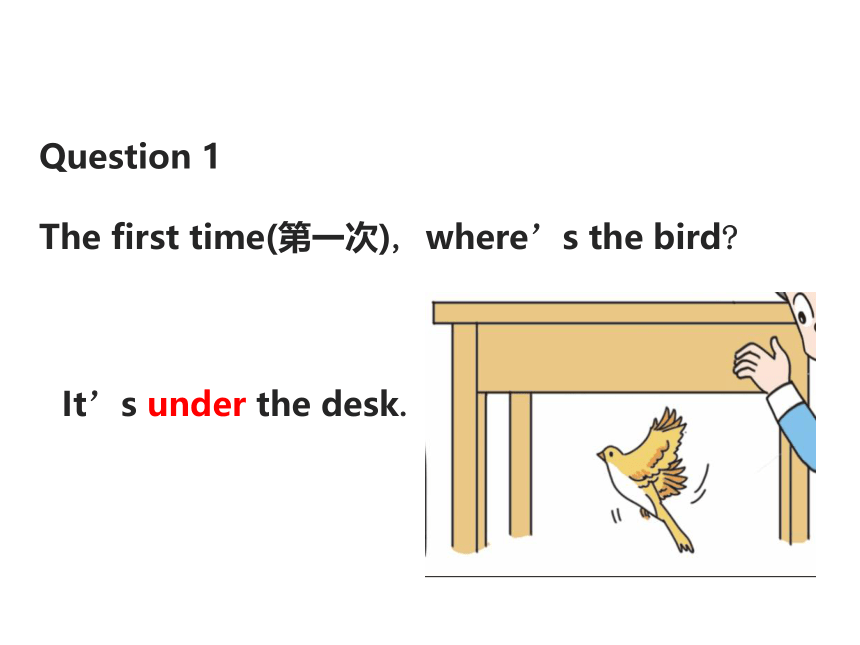 Question 1

The first time(第一次)，where’s the bird?

It’s under the desk.